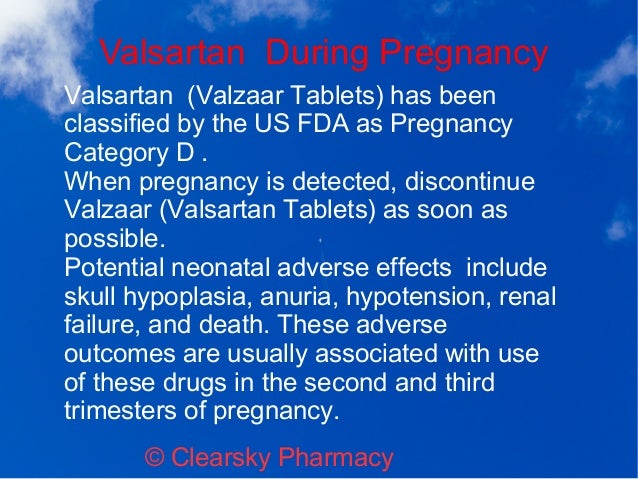 Valsartan  During Pregnancy

Valsartan  (Valzaar Tablets) has been classified by the US FDA as Pregnancy Category D .

When pregnancy is detected, discontinue Valzaar (Valsartan Tablets) as soon as possible.

Potential neonatal adverse effects  include skull hypoplasia, anuria, hypotension, renal failure, and death. These adverse outcomes are usually associated with use of these drugs in the second and third trimesters of pregnancy.

© Clearsky Pharmacy